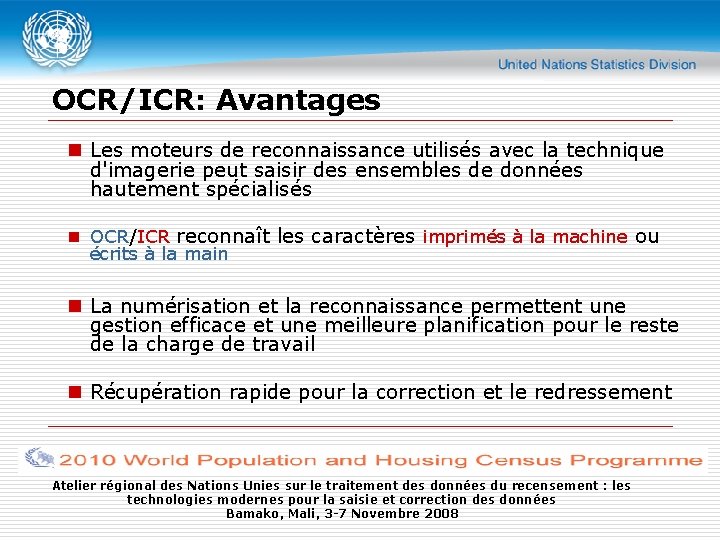 United Nations Statistics Division

OCR/ICR: Avantages

Les moteurs de reconnaissance utilisés avec la technique d'imagerie peut saisir des ensembles de données hautement spécialisés

OCR/ICR reconnaît les caractères imprimés à la machine ou écrits à la main

La numérisation et la reconnaissance permettent une gestion efficace et une meilleure planification pour le reste de la charge de travail

Récupération rapide pour la correction et le redressement

2010 World Population and Housing Census Programme

Atelier régional des Nations Unies sur le traitement des données du recensement : les technologies modernes pour la saisie et correction des données
Bamako, Mali, 3-7 Novembre 2008